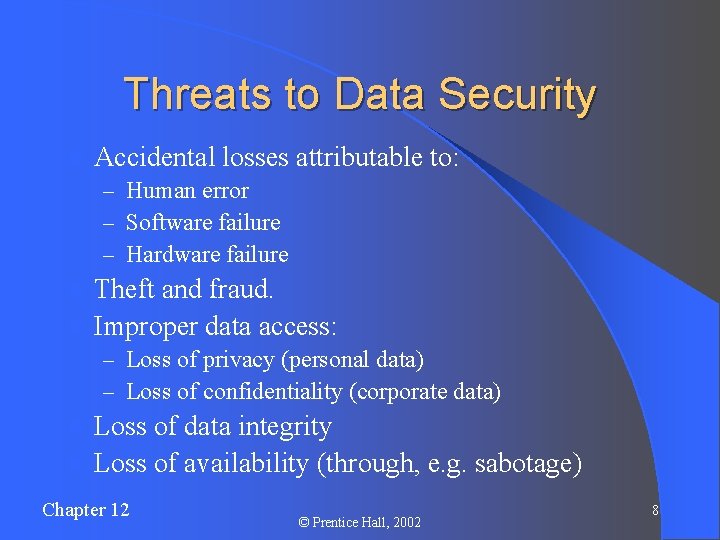 Threats to Data Security

Accidental losses attributable to:
– Human error
– Software failure
– Hardware failure

Theft and fraud.

Improper data access:
– Loss of privacy (personal data)
– Loss of confidentiality (corporate data)

Loss of data integrity

Loss of availability (through, e.g. sabotage)

Chapter 12

© Prentice Hall, 2002

8